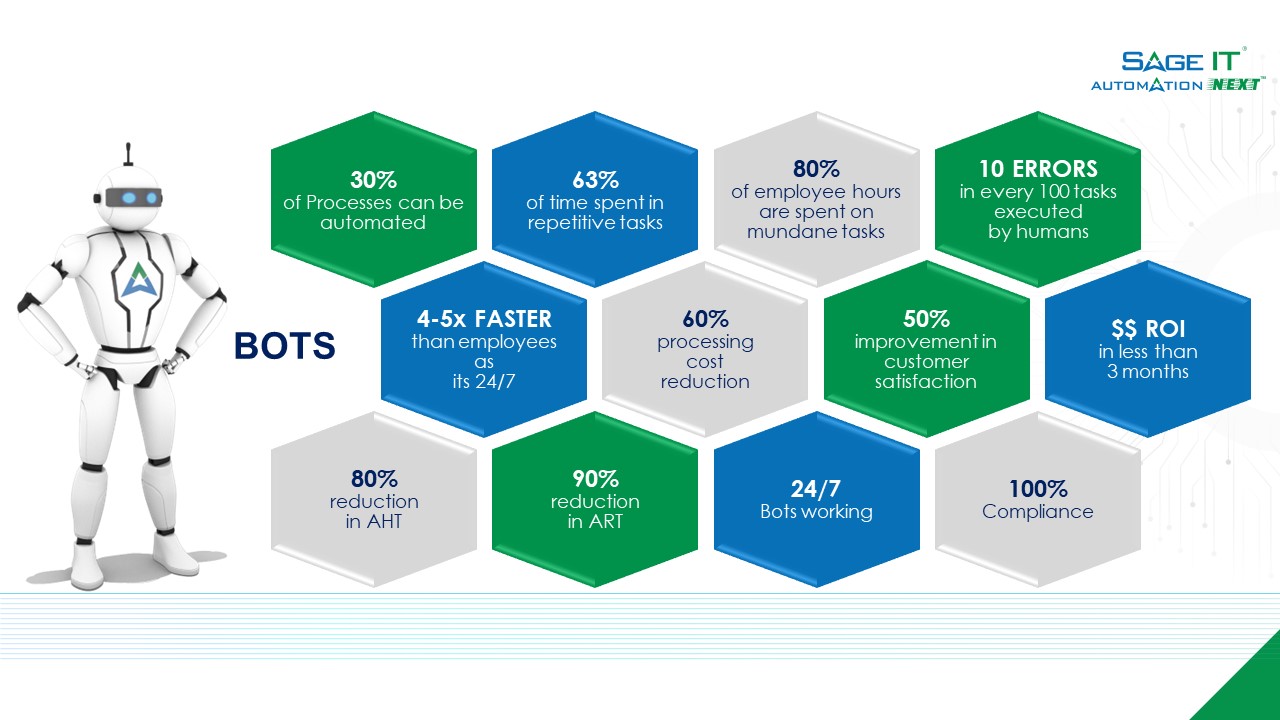 SAGE IT®
AUTOMATION NEXT™

BOTS

30%
of Processes can be automated

63%
of time spent in repetitive tasks

80%
of employee hours are spent on mundane tasks

10 ERRORS
in every 100 tasks executed by humans

4-5x FASTER
than employees as its 24/7

60%
processing cost reduction

50%
improvement in customer satisfaction

$$ ROI
in less than 3 months

80%
reduction in AHT

90%
reduction in ART

24/7
Bots working

100%
Compliance